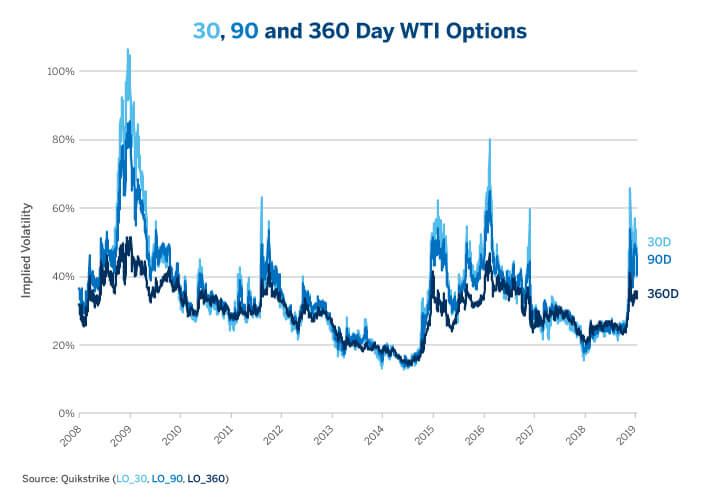 30, 90 and 360 Day WTI Options

100%
80%
60%
40%
20%
0%

Implied Volatility

30D
90D
360D

2008 2009 2010 2011 2012 2013 2014 2015 2016 2017 2018 2019

Source: Quikstrike (LO_30, LO_90, LO_360)